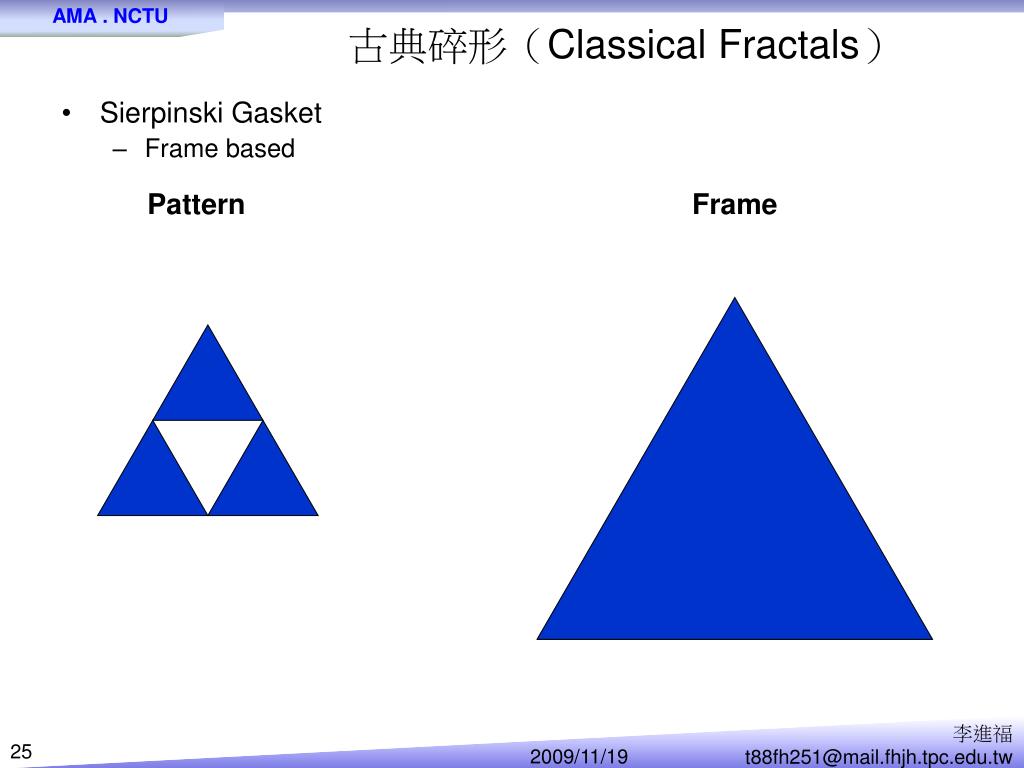 AMA . NCTU

古典碎形（Classical Fractals）

• Sierpinski Gasket
– Frame based

Pattern

Frame

25

2009/11/19

李進福
t88fh251@mail.fhjh.tpc.edu.tw